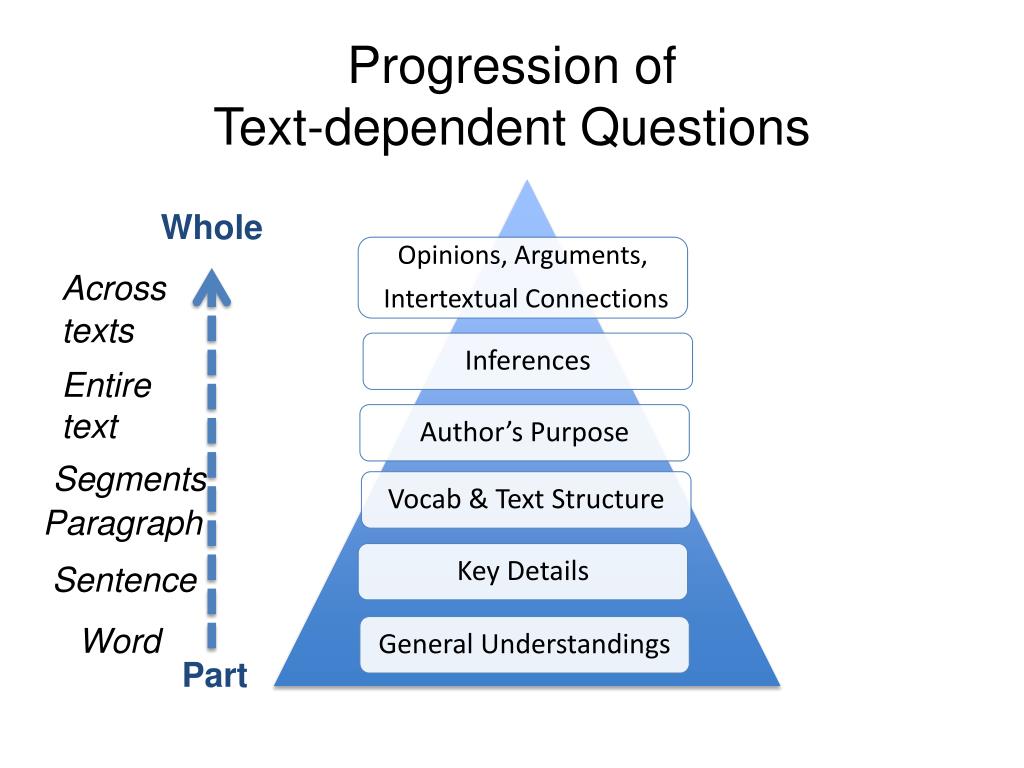 Progression of
Text-dependent Questions

Whole

Across texts

Entire text

Segments

Paragraph

Sentence

Word

Part

Opinions, Arguments, Intertextual Connections

Inferences

Author's Purpose

Vocab & Text Structure

Key Details

General Understandings